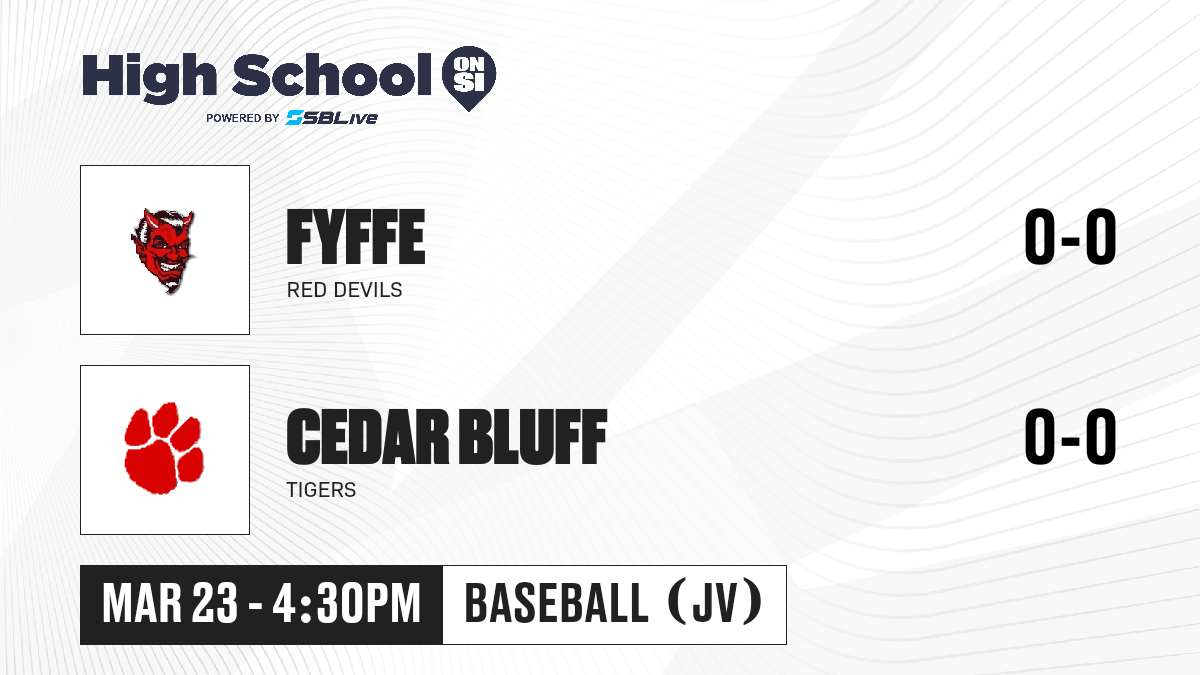 High School ON SI
POWERED BY SBLive

FYFFE
RED DEVILS
0-0

CEDAR BLUFF
TIGERS
0-0

MAR 23 - 4:30PM
BASEBALL (JV)